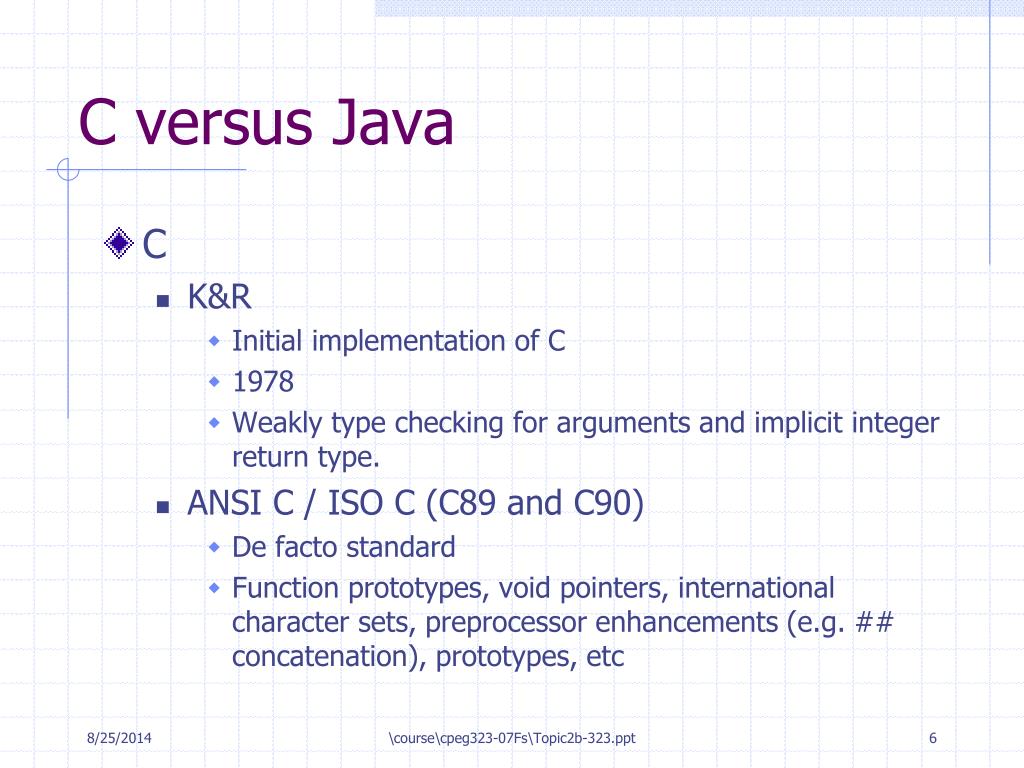 C versus Java

C
K&R
Initial implementation of C
1978
Weakly type checking for arguments and implicit integer return type.
ANSI C / ISO C (C89 and C90)
De facto standard
Function prototypes, void pointers, international character sets, preprocessor enhancements (e.g. ## concatenation), prototypes, etc

8/25/2014
\course\cpeg323-07Fs\Topic2b-323.ppt
6